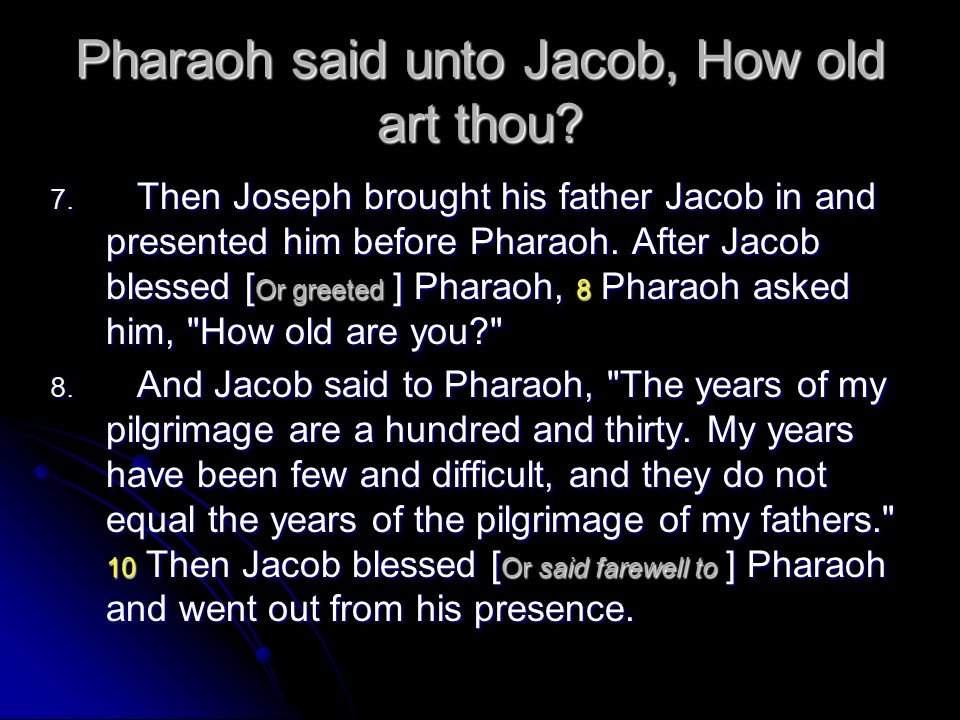 Pharaoh said unto Jacob, How old art thou?

7. Then Joseph brought his father Jacob in and presented him before Pharaoh. After Jacob blessed [Or greeted ] Pharaoh, 8 Pharaoh asked him, "How old are you?"

8. And Jacob said to Pharaoh, "The years of my pilgrimage are a hundred and thirty. My years have been few and difficult, and they do not equal the years of the pilgrimage of my fathers." 10 Then Jacob blessed [Or said farewell to ] Pharaoh and went out from his presence.